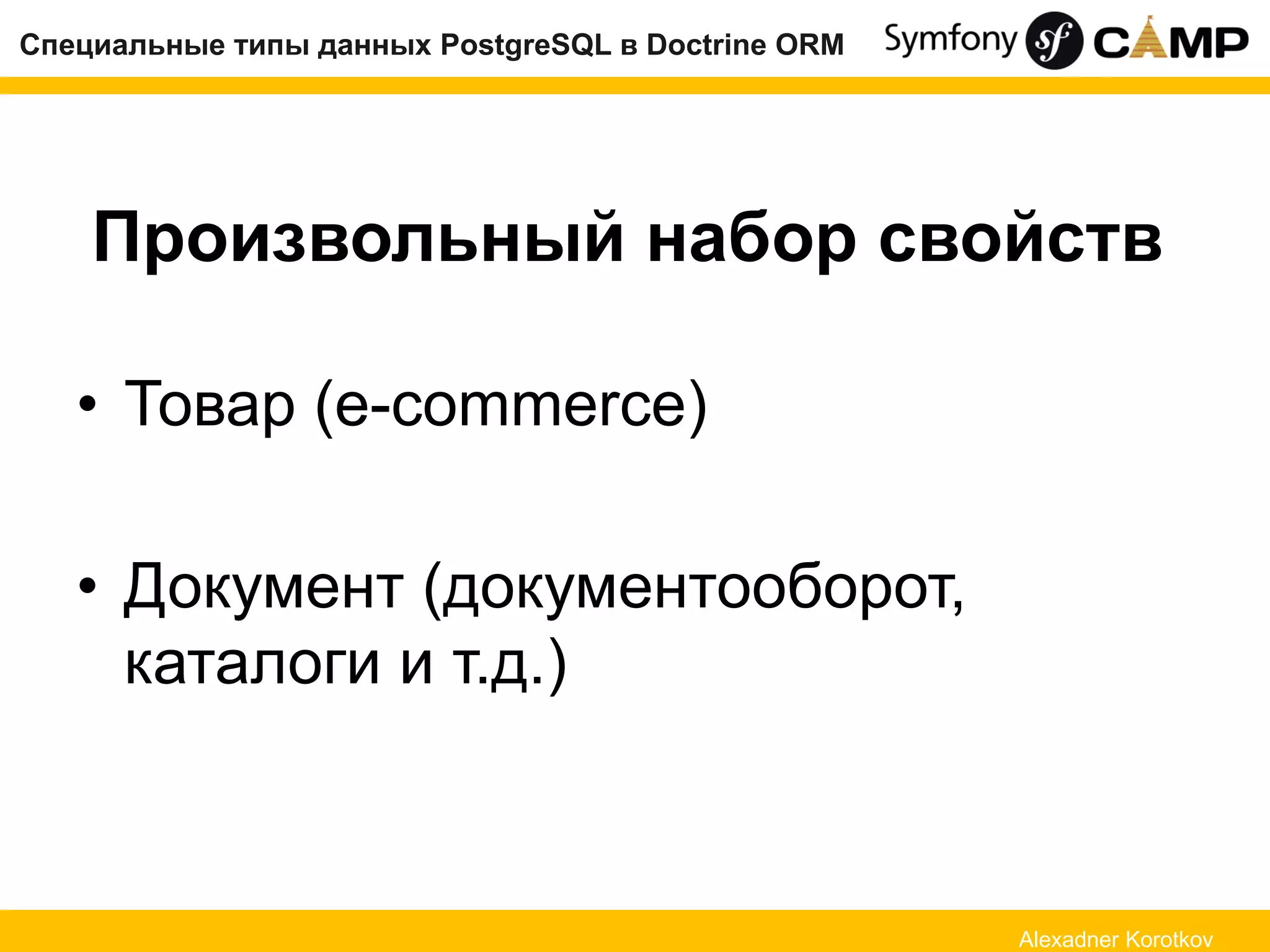 Специальные типы данных PostgreSQL в Doctrine ORM

Symfony sf CAMP

Произвольный набор свойств

• Товар (e-commerce)

• Документ (документооборот, каталоги и т.д.)

Alexadner Korotkov